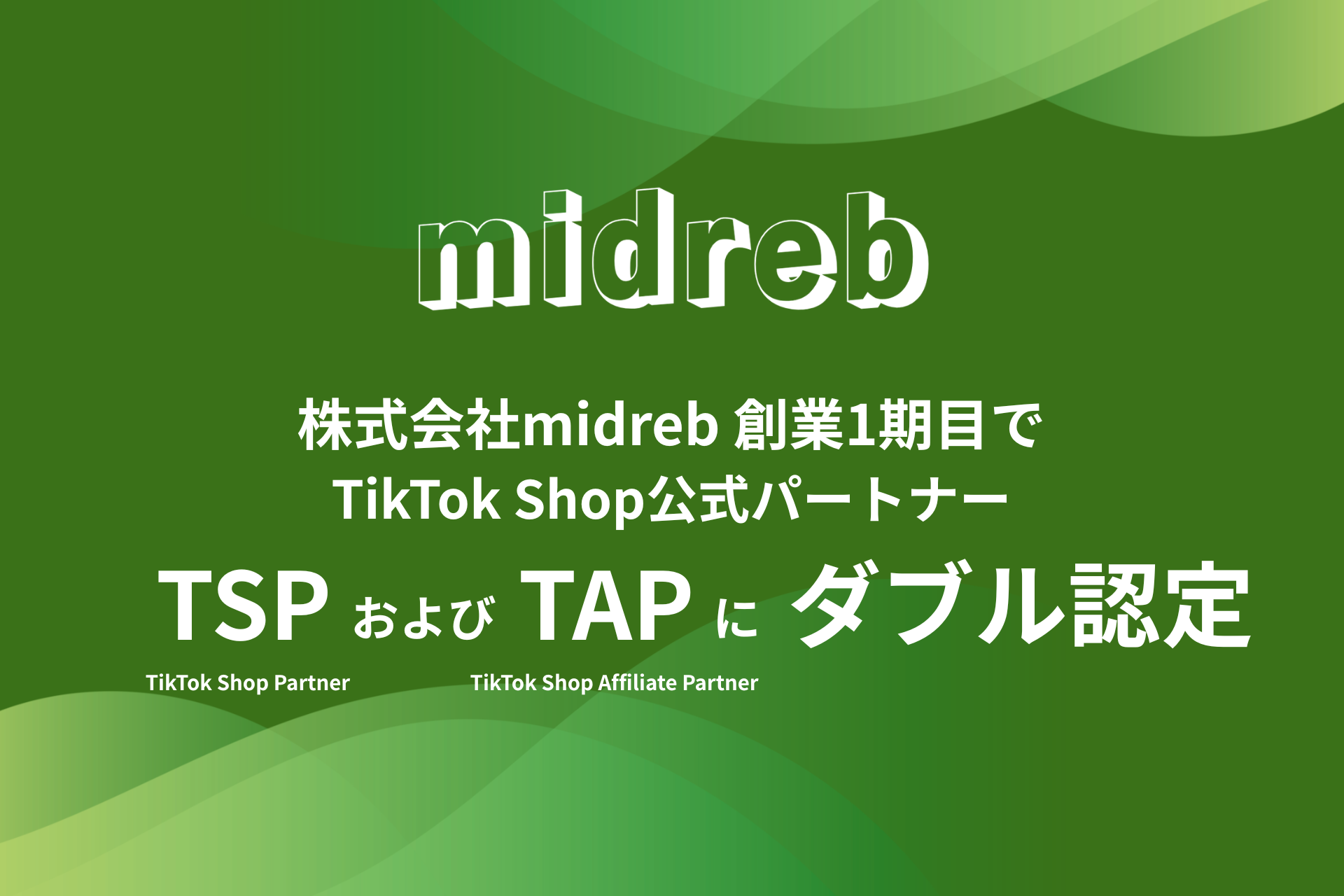 midreb

株式会社midreb 創業1期目で
TikTok Shop公式パートナー

TSP および TAP に ダブル認定

TikTok Shop Partner TikTok Shop Affiliate Partner